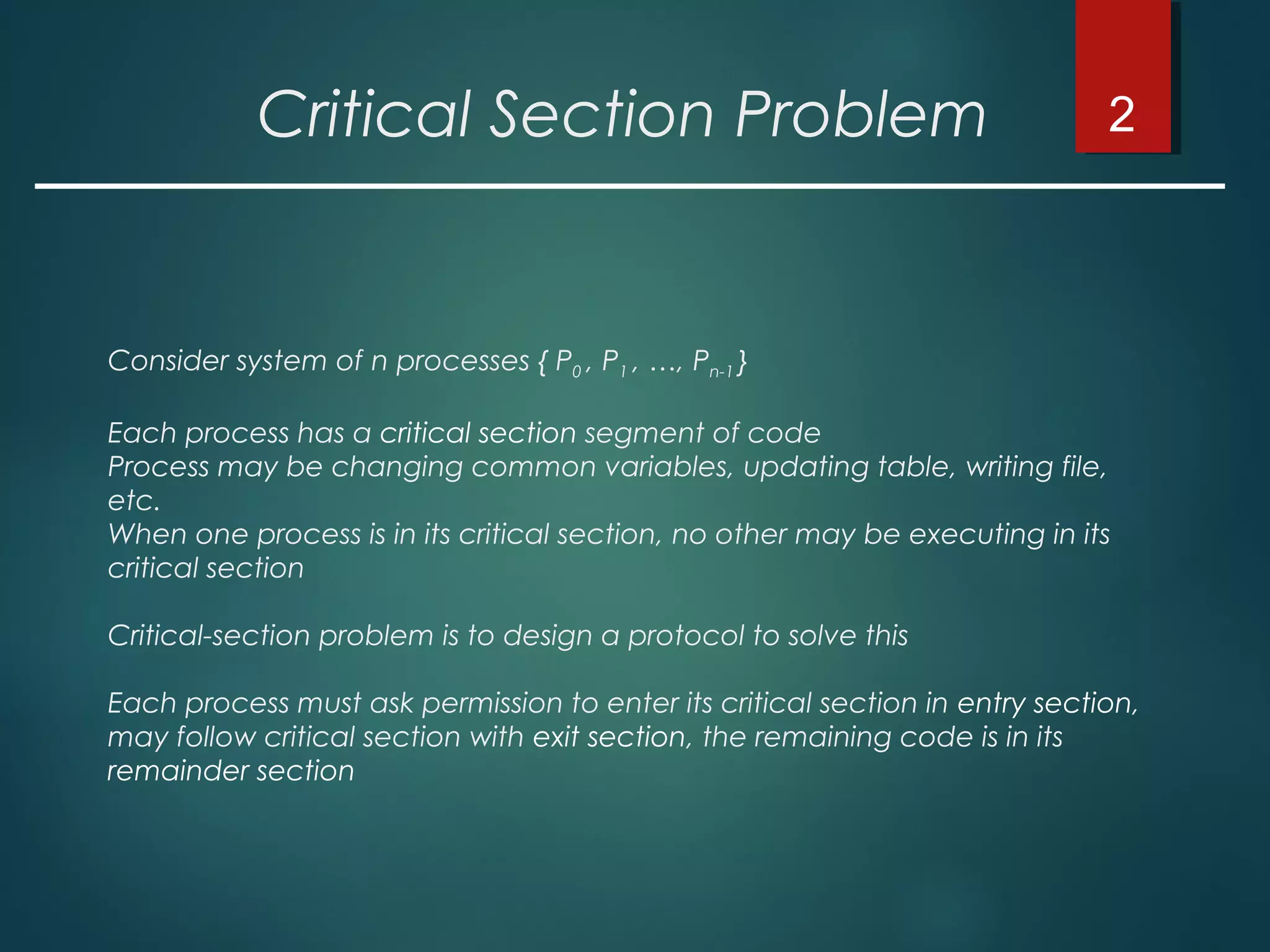 Critical Section Problem

2

Consider system of n processes { $P_0$, $P_1$, …, $P_{n-1}$}

Each process has a critical section segment of code
Process may be changing common variables, updating table, writing file, etc.
When one process is in its critical section, no other may be executing in its critical section

Critical-section problem is to design a protocol to solve this

Each process must ask permission to enter its critical section in entry section, may follow critical section with exit section, the remaining code is in its remainder section